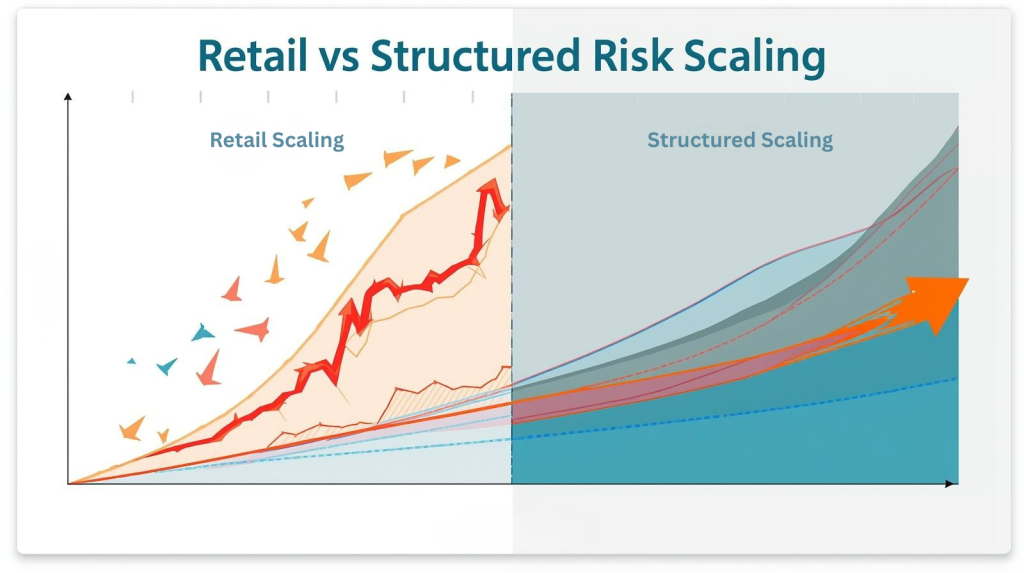 Retail vs Structured Risk Scaling

Retail Scaling

Structured Scaling